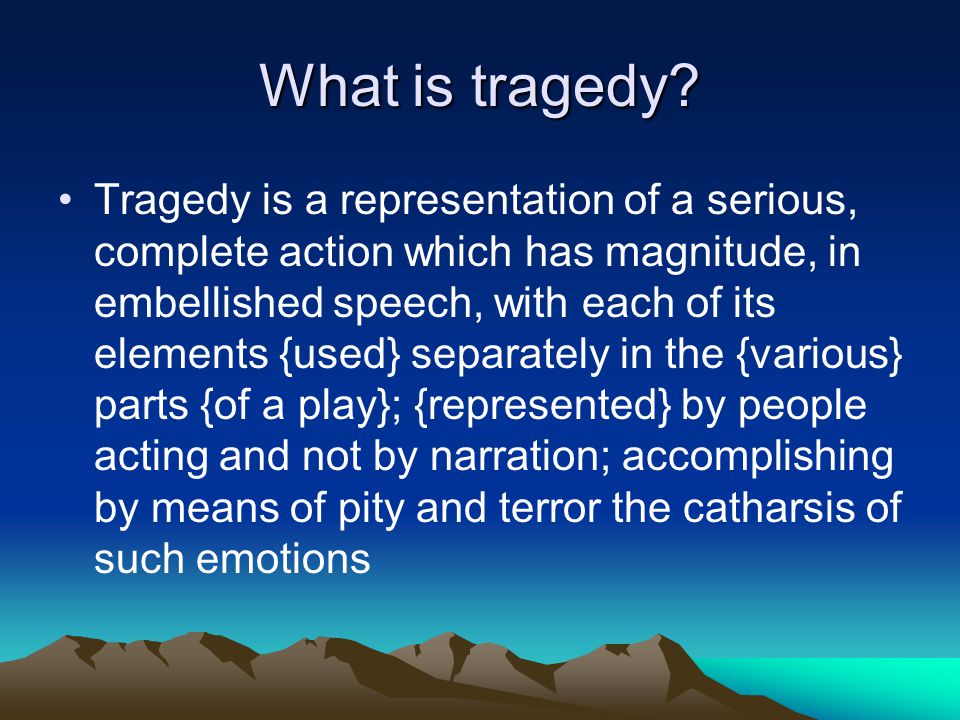 What is tragedy?

• Tragedy is a representation of a serious, complete action which has magnitude, in embellished speech, with each of its elements {used} separately in the {various} parts {of a play}; {represented} by people acting and not by narration; accomplishing by means of pity and terror the catharsis of such emotions